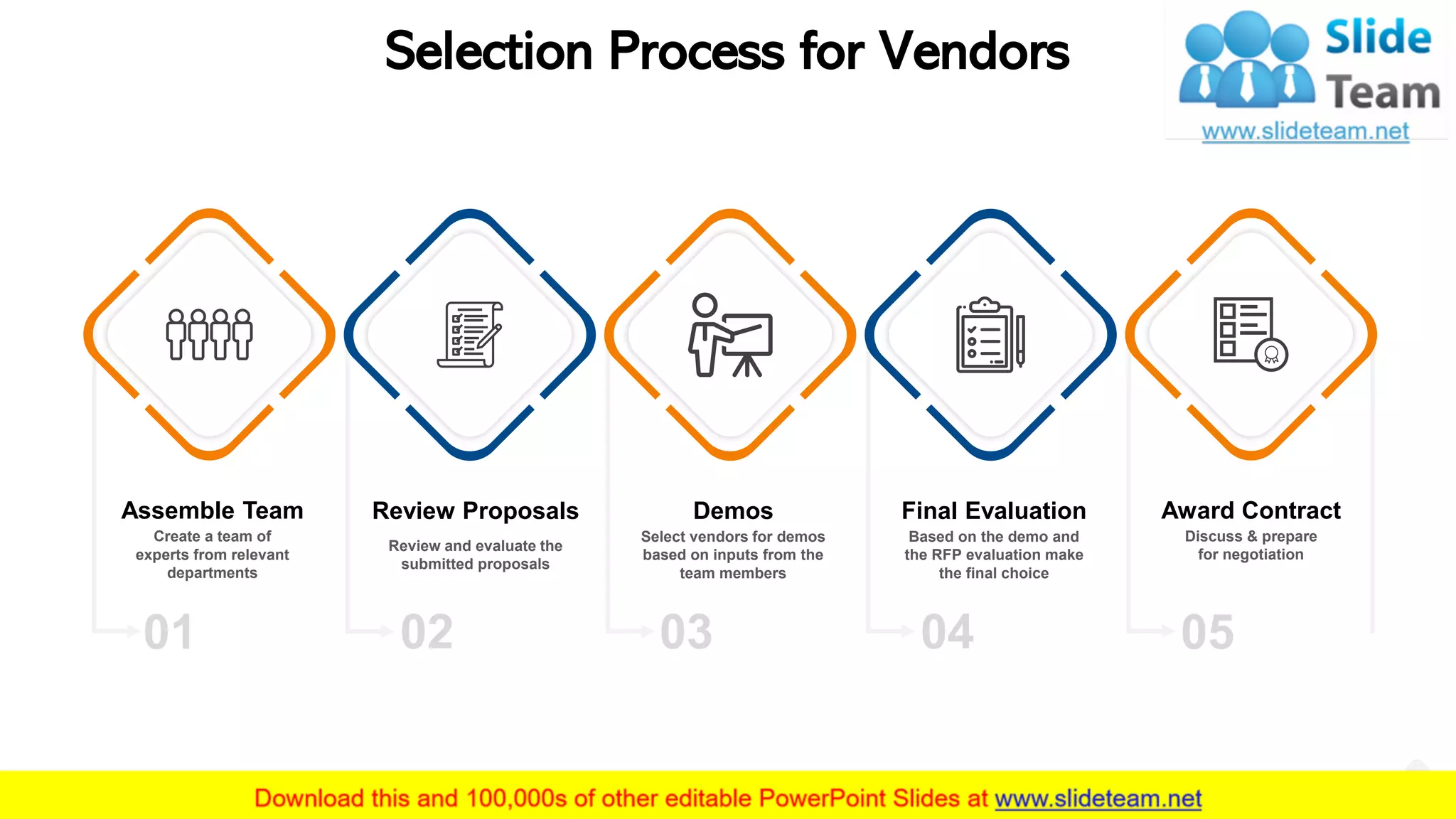 Selection Process for Vendors

Slide Team
www.slideteam.net

Assemble Team
Create a team of experts from relevant departments

01

Review Proposals
Review and evaluate the submitted proposals

02

Demos
Select vendors for demos based on inputs from the team members

03

Final Evaluation
Based on the demo and the RFP evaluation make the final choice

04

Award Contract
Discuss & prepare for negotiation

05

Download this and 100,000s of other editable PowerPoint Slides at www.slideteam.net